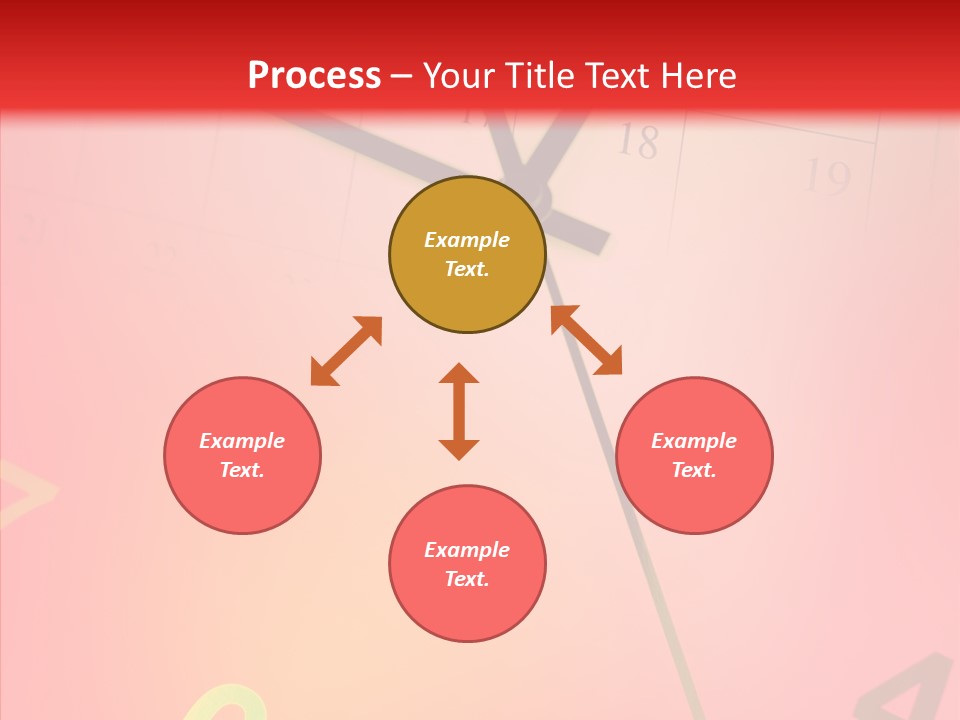 Process – Your Title Text Here

18

19

Example Text.

Example Text.

Example Text.

Example Text.